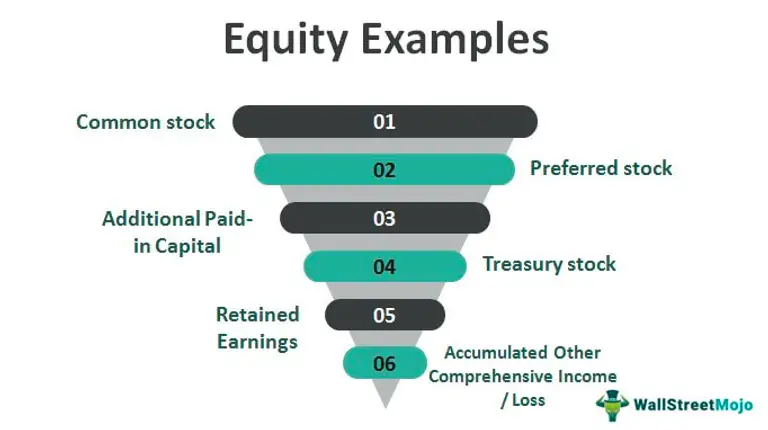 Equity Examples

Common stock
01
02
Preferred stock
Additional Paid-in Capital
03
04
Treasury stock
Retained Earnings
05
06
Accumulated Other Comprehensive Income / Loss

WallStreetMojo